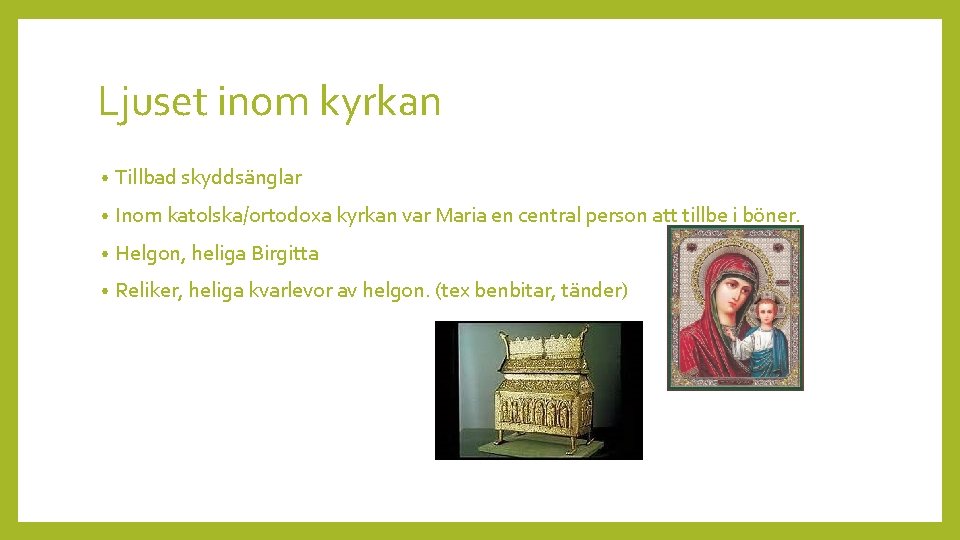 Ljuset inom kyrkan

• Tillbad skyddsänglar
• Inom katolska/ortodoxa kyrkan var Maria en central person att tillbe i böner.
• Helgon, heliga Birgitta
• Reliker, heliga kvarlevor av helgon. (tex benbitar, tänder)